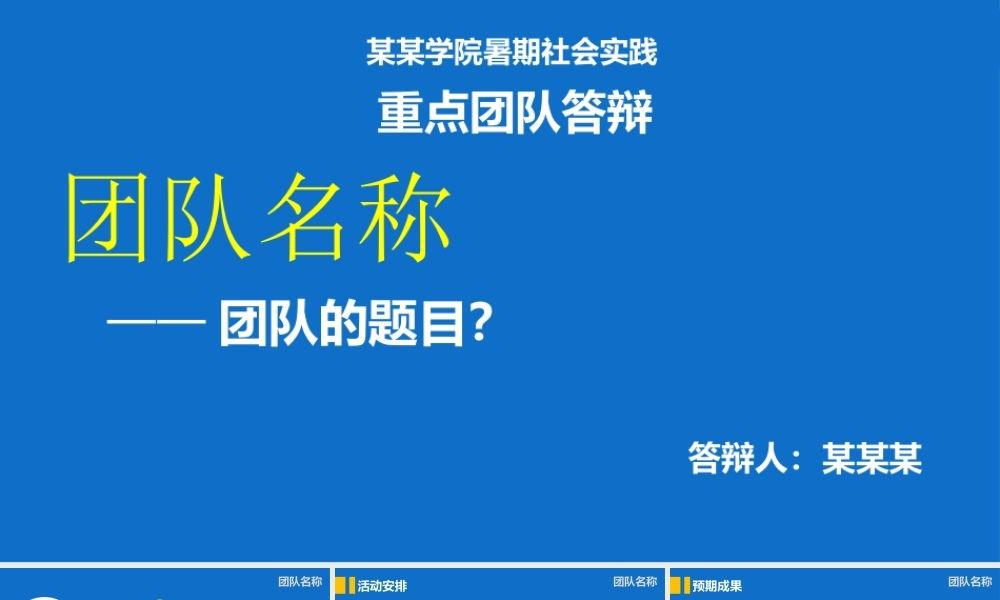 某某学院暑期社会实践

重点团队答辩

团队名称

—— 团队的题目?

答辩人：某某某

团队名称

活动安排

团队名称

预期成果

团队名称